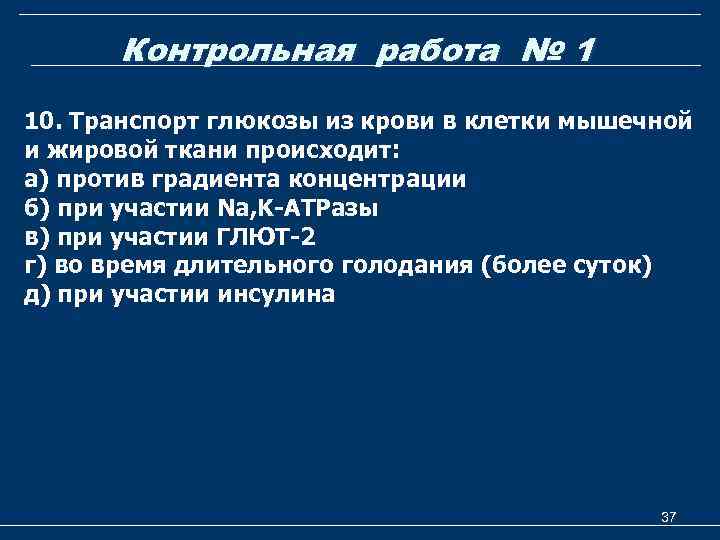 Контрольная работа № 1

10. Транспорт глюкозы из крови в клетки мышечной и жировой ткани происходит:
а) против градиента концентрации
б) при участии Na,K-АТРазы
в) при участии ГЛЮТ-2
г) во время длительного голодания (более суток)
д) при участии инсулина

37